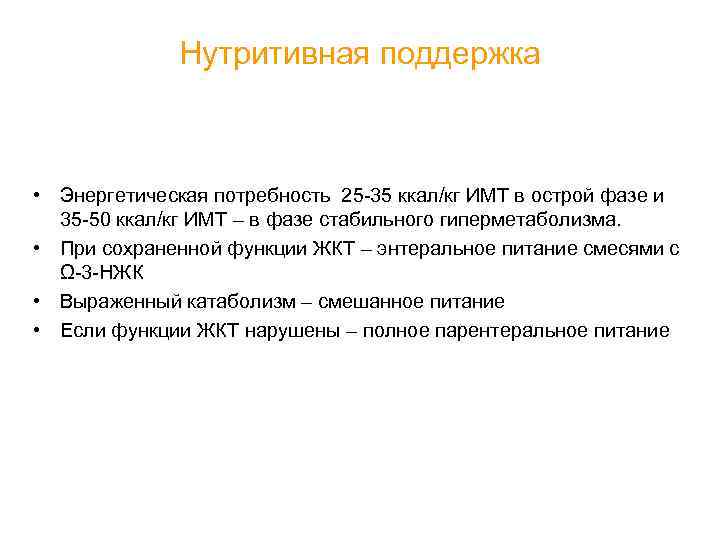 Нутритивная поддержка

• Энергетическая потребность 25-35 ккал/кг ИМТ в острой фазе и 35-50 ккал/кг ИМТ – в фазе стабильного гиперметаболизма.
• При сохраненной функции ЖКТ – энтеральное питание смесями с Ω-3-НЖК
• Выраженный катаболизм – смешанное питание
• Если функции ЖКТ нарушены – полное парентеральное питание